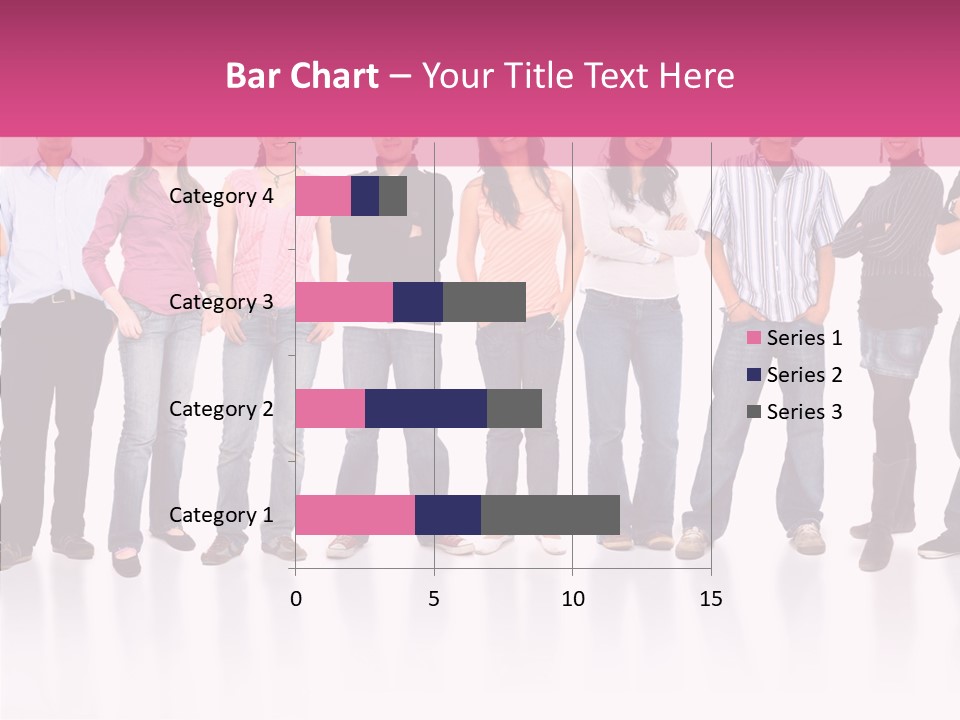 Bar Chart – Your Title Text Here

Category 4
Category 3
Category 2
Category 1

0
5
10
15

Series 1
Series 2
Series 3